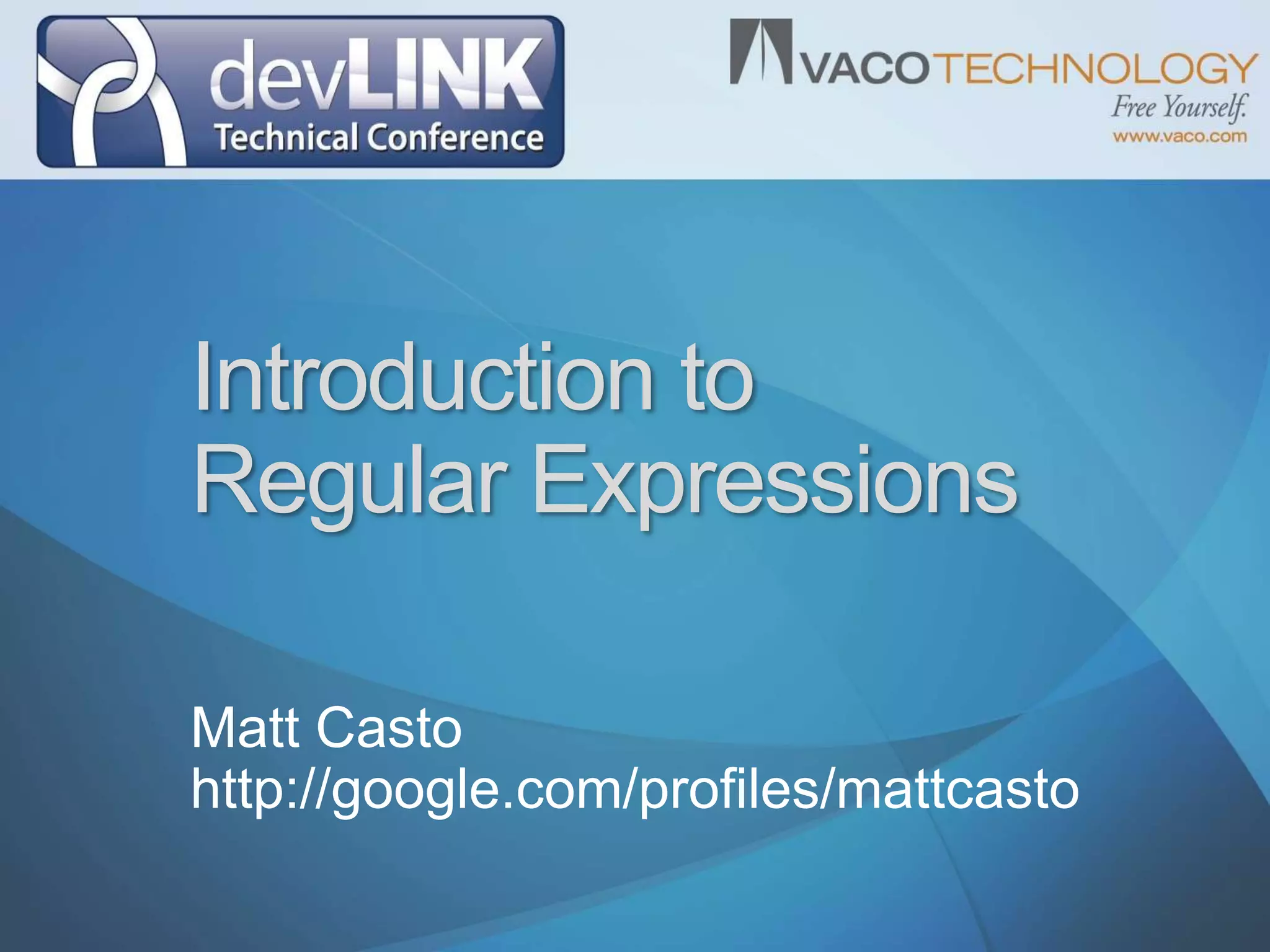 devLINK
Technical Conference

VACOTECHNOLOGY
Free Yourself.
www.vaco.com

Introduction to Regular Expressions

Matt Casto
http://google.com/profiles/mattcasto